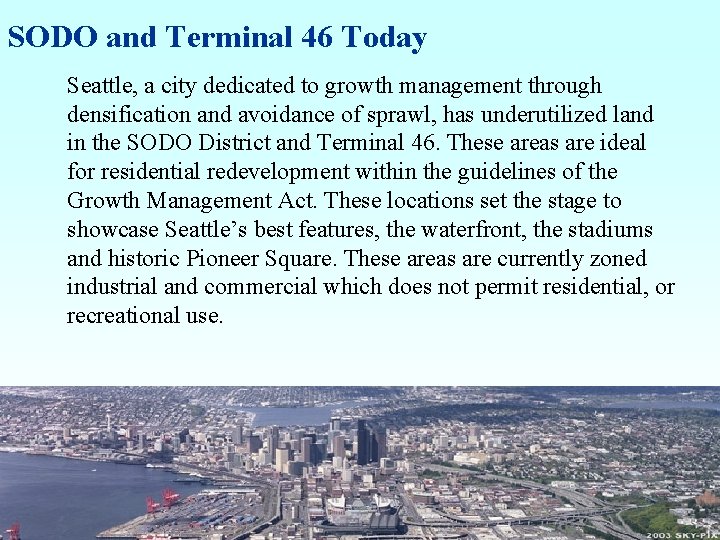 SODO and Terminal 46 Today

Seattle, a city dedicated to growth management through densification and avoidance of sprawl, has underutilized land in the SODO District and Terminal 46. These areas are ideal for residential redevelopment within the guidelines of the Growth Management Act. These locations set the stage to showcase Seattle's best features, the waterfront, the stadiums and historic Pioneer Square. These areas are currently zoned industrial and commercial which does not permit residential, or recreational use.

2003 SKY-PIX